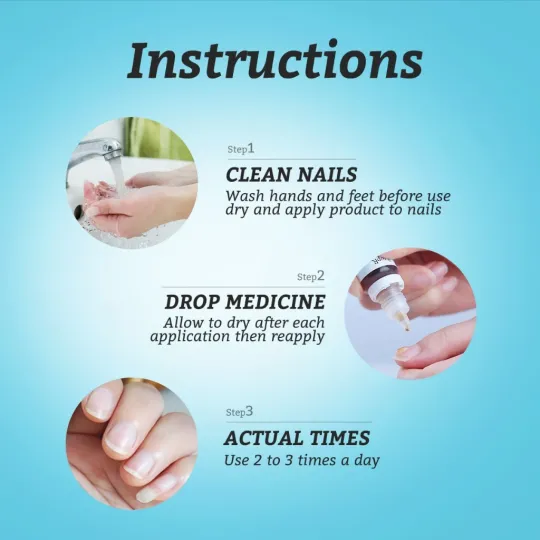 Instructions

Step1
CLEAN NAILS
Wash hands and feet before use dry and apply product to nails

Step2
DROP MEDICINE
Allow to dry after each application then reapply

Step3
ACTUAL TIMES
Use 2 to 3 times a day